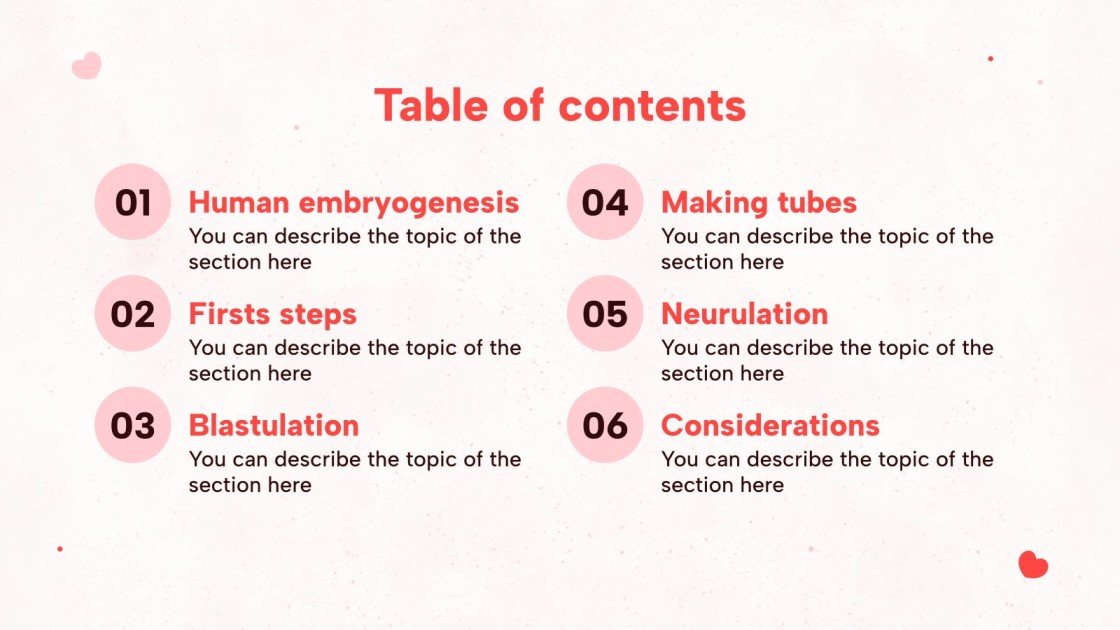 Table of contents

01 Human embryogenesis
You can describe the topic of the section here

02 Firsts steps
You can describe the topic of the section here

03 Blastulation
You can describe the topic of the section here

04 Making tubes
You can describe the topic of the section here

05 Neurulation
You can describe the topic of the section here

06 Considerations
You can describe the topic of the section here